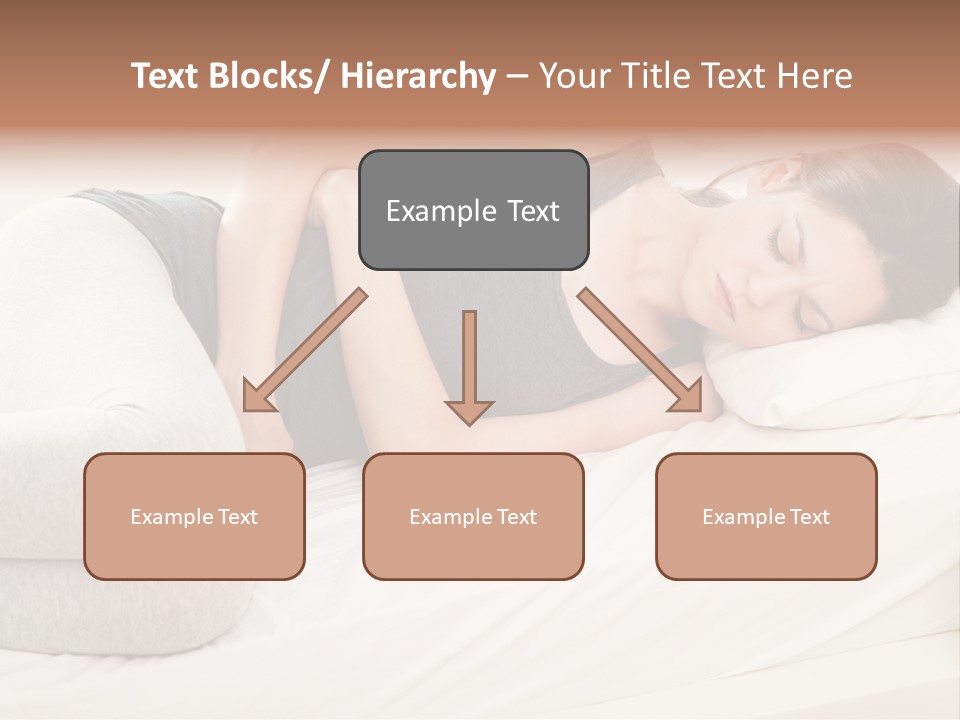 Text Blocks/ Hierarchy – Your Title Text Here

Example Text

Example Text

Example Text

Example Text